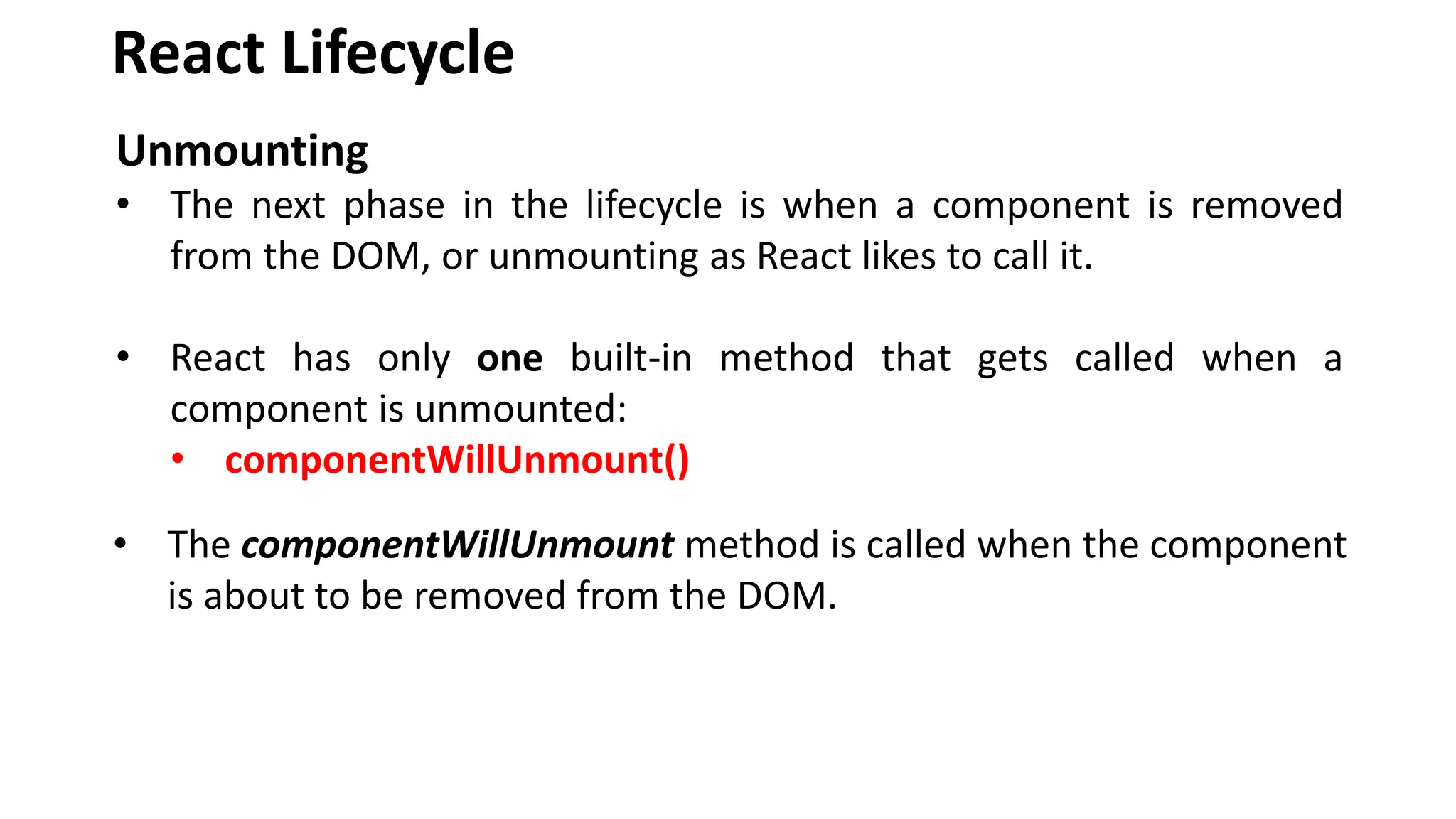 React Lifecycle

Unmounting

• The next phase in the lifecycle is when a component is removed from the DOM, or unmounting as React likes to call it.

• React has only one built-in method that gets called when a component is unmounted:
  • componentWillUnmount()

• The componentWillUnmount method is called when the component is about to be removed from the DOM.